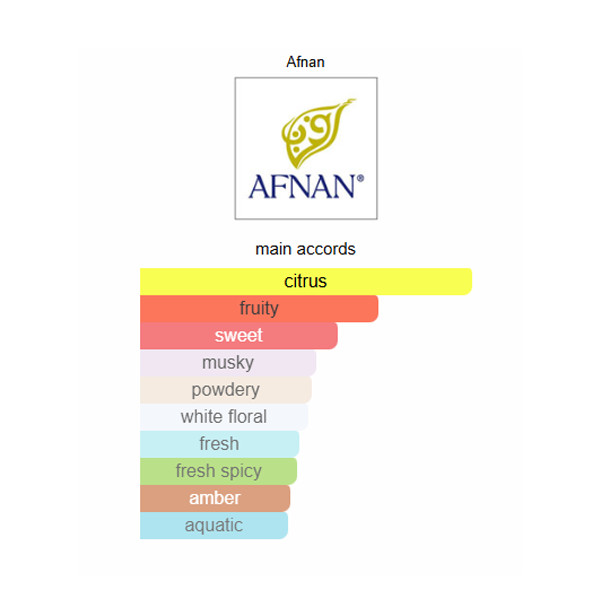 Afnan

أفنان

AFNAN®

main accords

citrus

fruity

sweet

musky

powdery

white floral

fresh

fresh spicy

amber

aquatic